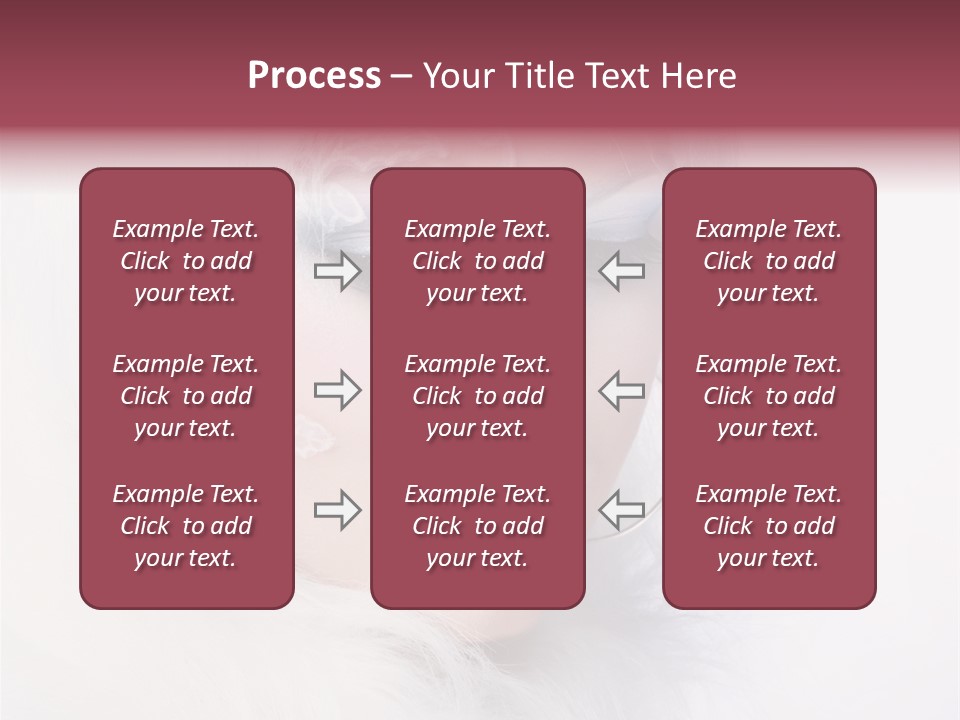 Process – Your Title Text Here

Example Text. Click to add your text.

Example Text. Click to add your text.

Example Text. Click to add your text.

Example Text. Click to add your text.

Example Text. Click to add your text.

Example Text. Click to add your text.

Example Text. Click to add your text.

Example Text. Click to add your text.

Example Text. Click to add your text.